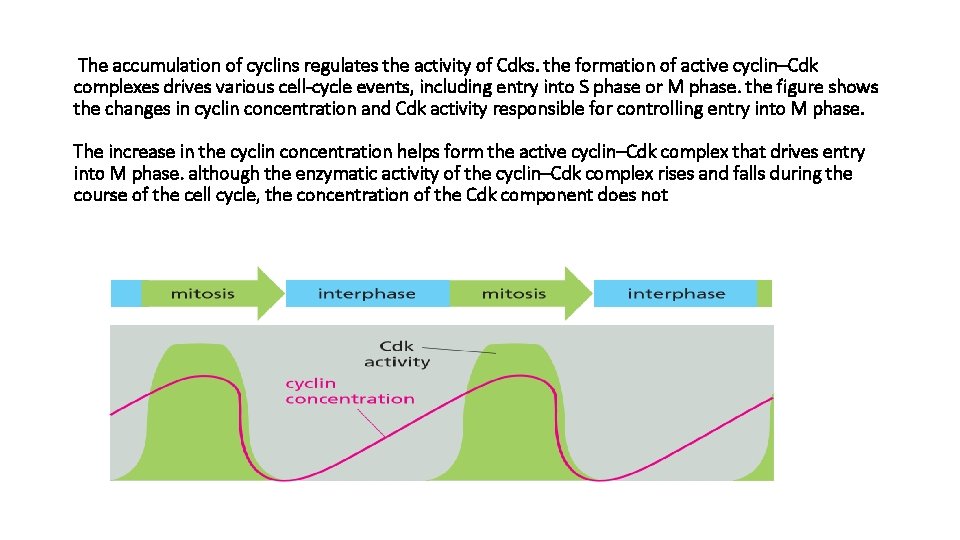 The accumulation of cyclins regulates the activity of Cdks. the formation of active cyclin–Cdk complexes drives various cell-cycle events, including entry into S phase or M phase. the figure shows the changes in cyclin concentration and Cdk activity responsible for controlling entry into M phase.

The increase in the cyclin concentration helps form the active cyclin–Cdk complex that drives entry into M phase. although the enzymatic activity of the cyclin–Cdk complex rises and falls during the course of the cell cycle, the concentration of the Cdk component does not

mitosis

interphase

mitosis

interphase

Cdk activity

cyclin concentration